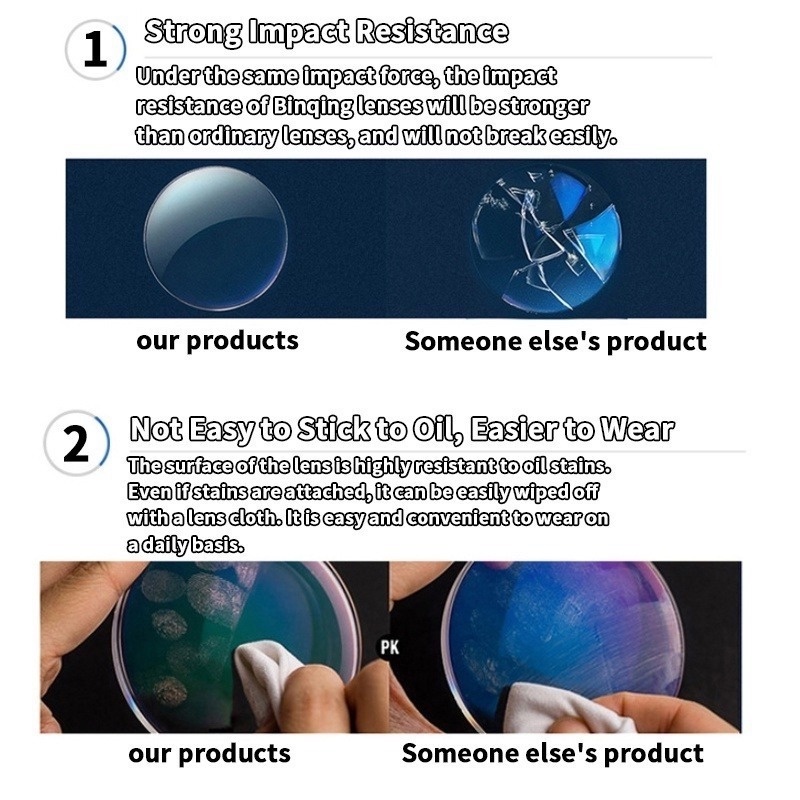 1

Strong Impact Resistance

Under the same impact force, the impact resistance of Binqing lenses will be stronger than ordinary lenses, and will not break easily.

our products

Someone else's product

2

Not Easy to Stick to Oil, Easier to Wear

The surface of the lens is highly resistant to oil stains. Even if stains are attached, it can be easily wiped off with a lens cloth. It is easy and convenient to wear on a daily basis.

PK

our products

Someone else's product